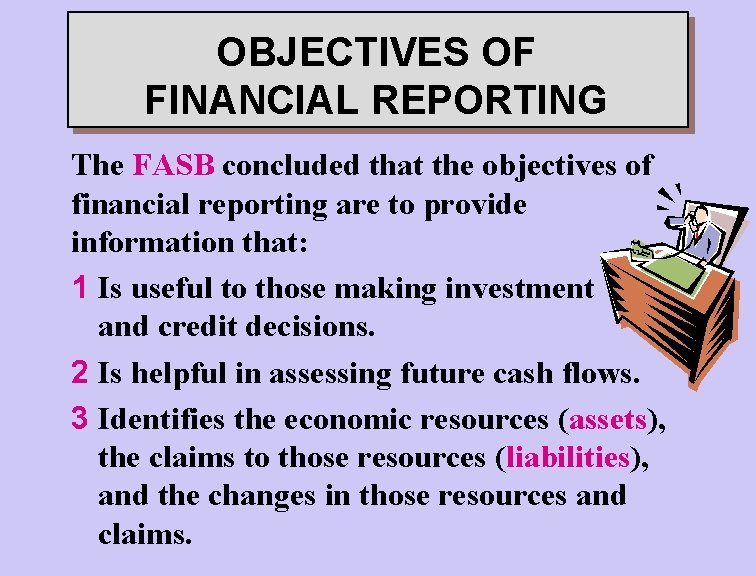 OBJECTIVES OF FINANCIAL REPORTING

The FASB concluded that the objectives of financial reporting are to provide information that:

1 Is useful to those making investment and credit decisions.

2 Is helpful in assessing future cash flows.

3 Identifies the economic resources (assets), the claims to those resources (liabilities), and the changes in those resources and claims.